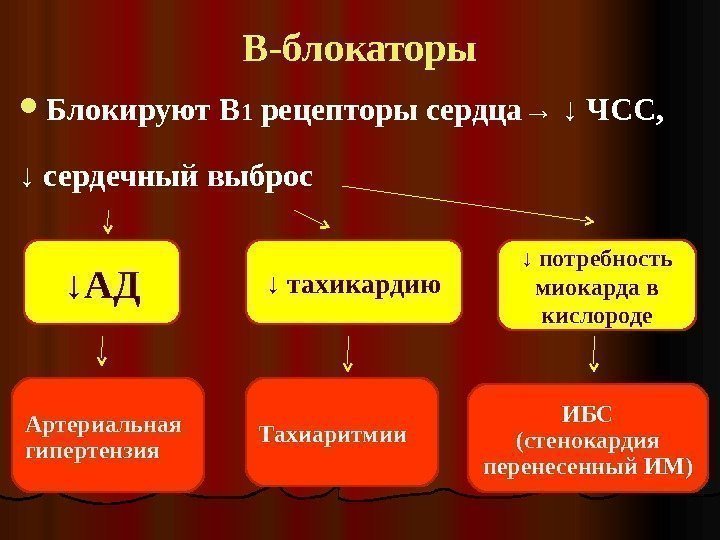 В-блокаторы

Блокируют В1 рецепторы сердца → ↓ ЧСС,

↓ сердечный выброс

↓АД

↓ тахикардию

↓ потребность миокарда в кислороде

Артериальная гипертензия

Тахиаритмии

ИБС (стенокардия перенесенный ИМ)